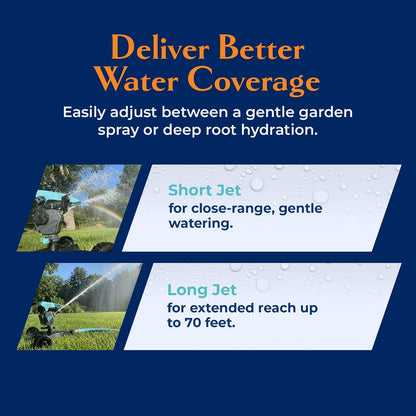 Deliver Better Water Coverage

Easily adjust between a gentle garden spray or deep root hydration.

Short Jet
for close-range, gentle watering.

Long Jet
for extended reach up to 70 feet.